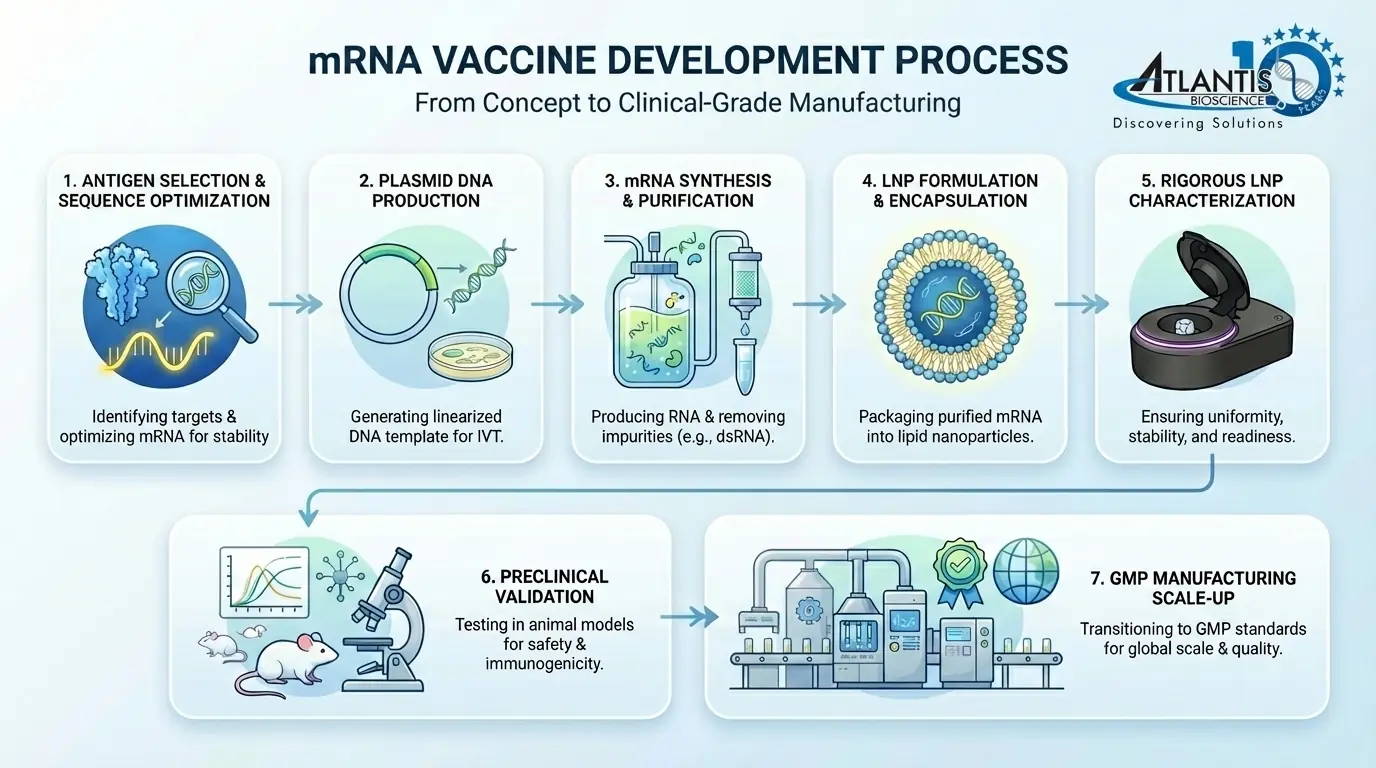 mRNA VACCINE DEVELOPMENT PROCESS
From Concept to Clinical-Grade Manufacturing

ATLANTIS BIOSCIENCE
10 YEARS
Discovering Solutions

1. ANTIGEN SELECTION & SEQUENCE OPTIMIZATION
Identifying targets & optimizing mRNA for stability

2. PLASMID DNA PRODUCTION
Generating linearized DNA template for IVT.

3. mRNA SYNTHESIS & PURIFICATION
Producing RNA & removing impurities (e.g., dsRNA).

4. LNP FORMULATION & ENCAPSULATION
Packaging purified mRNA into lipid nanoparticles.

5. RIGOROUS LNP CHARACTERIZATION
Ensuring uniformity, stability, and readiness.

6. PRECLINICAL VALIDATION
Testing in animal models for safety & immunogenicity.

7. GMP MANUFACTURING SCALE-UP
Transitioning to GMP standards for global scale & quality.